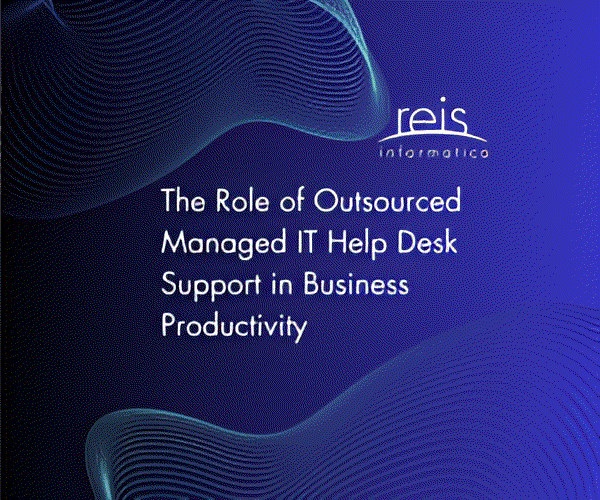 reis
informatica

The Role of Outsourced Managed IT Help Desk Support in Business Productivity